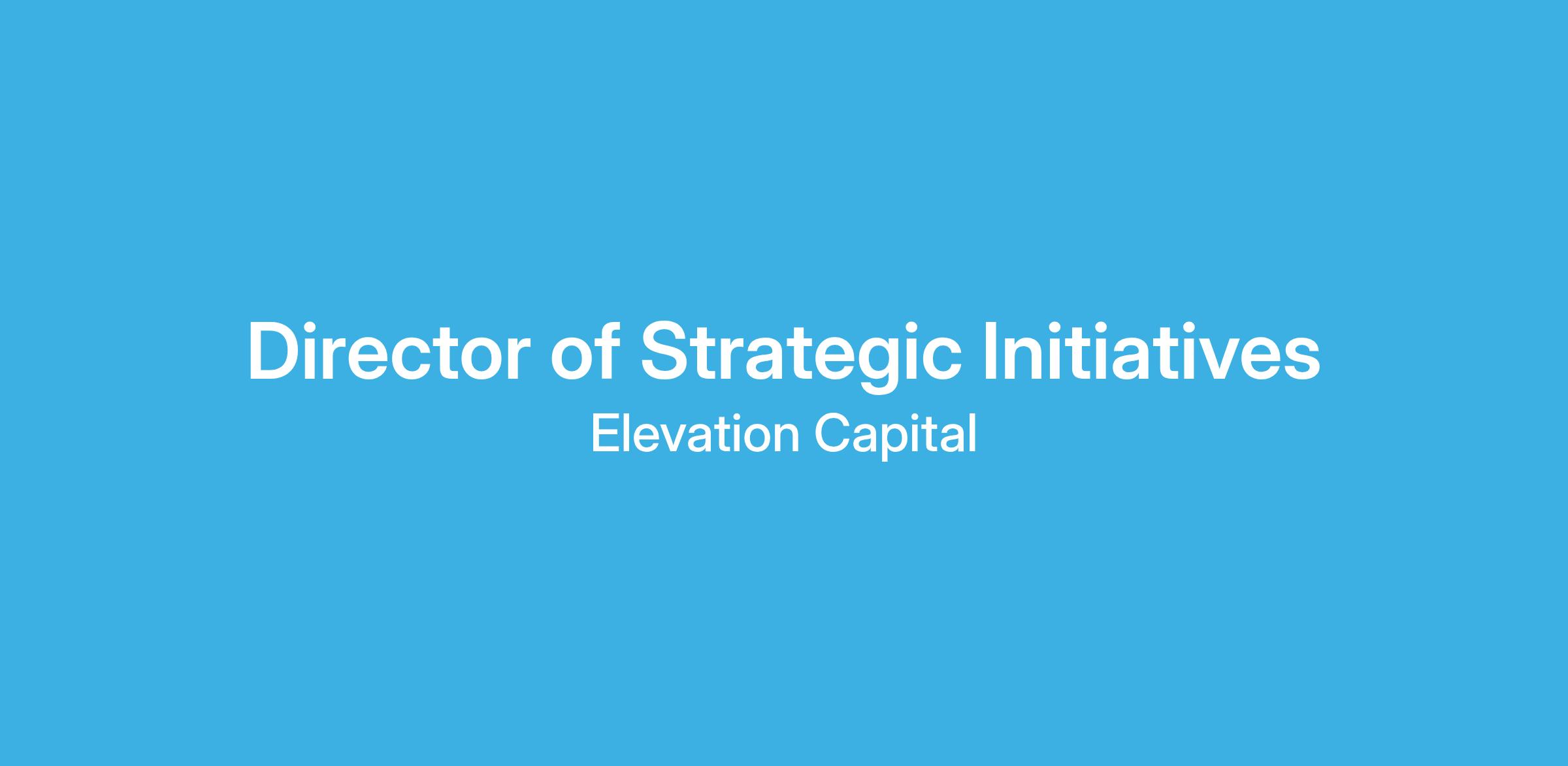 Director of Strategic Initiatives
Elevation Capital